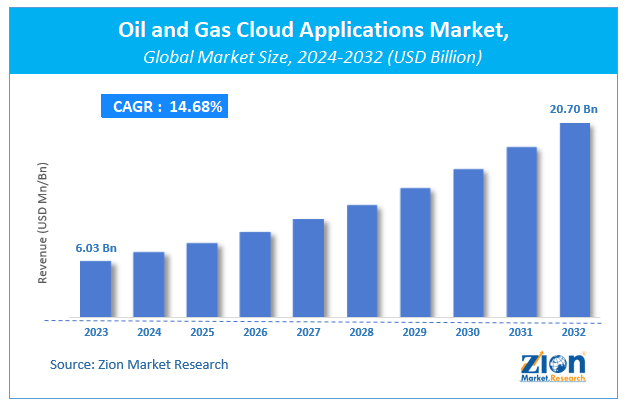 Oil and Gas Cloud Applications Market,
Global Market Size, 2024-2032 (USD Billion)

CAGR : 14.68%

Revenue (USD Mn/Bn)

6.03 Bn

20.70 Bn

2023
2024
2025
2026
2027
2028
2029
2030
2031
2032

Source: Zion Market Research

Zion
Market.Research